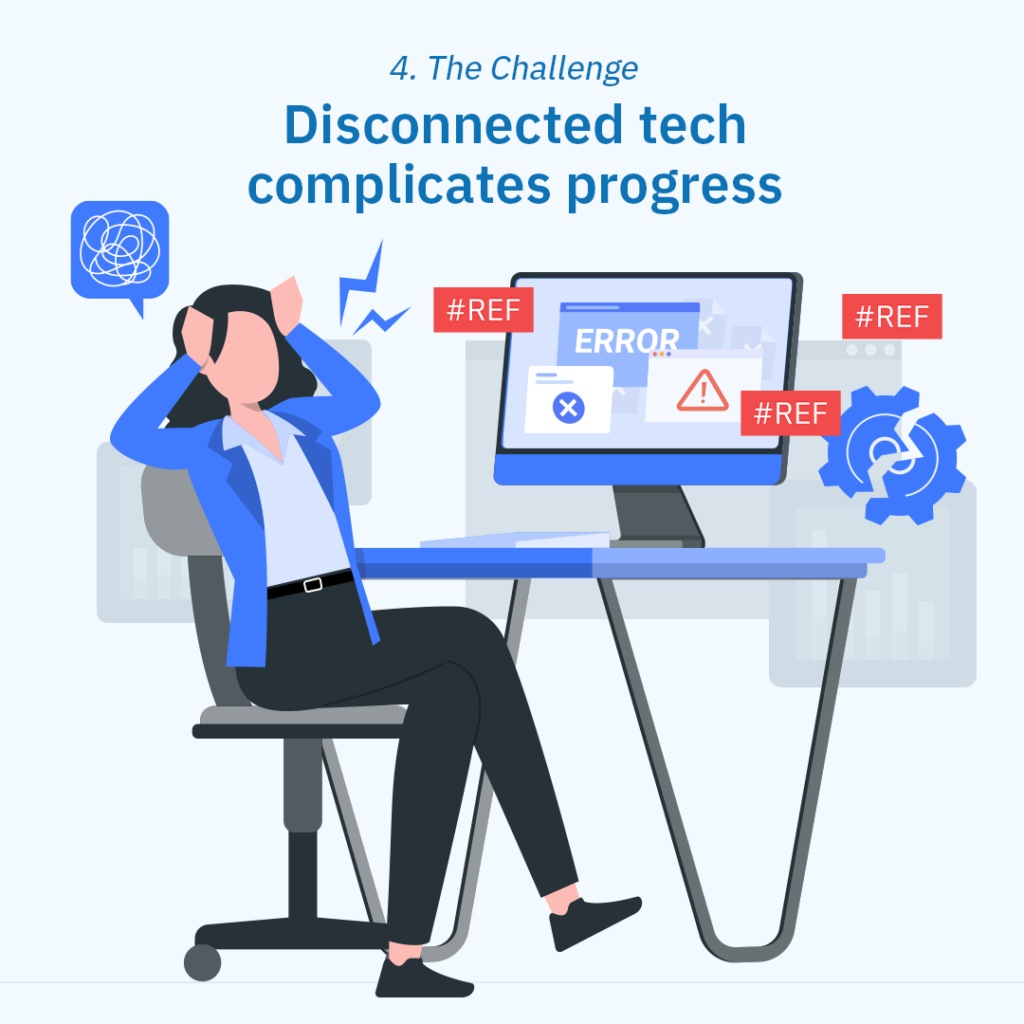 4. The Challenge

Disconnected tech complicates progress

#REF

ERROR

#REF

#REF